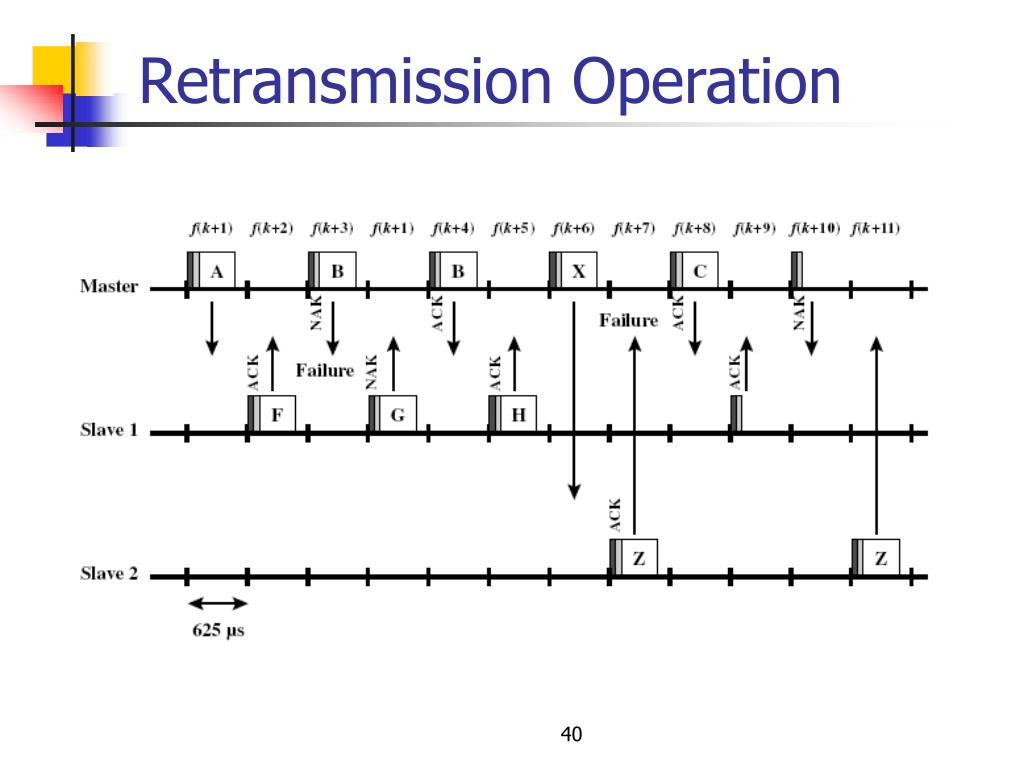 Retransmission Operation

$f(k+1)$ $f(k+2)$ $f(k+3)$ $f(k+1)$ $f(k+4)$ $f(k+5)$ $f(k+6)$ $f(k+7)$ $f(k+8)$ $f(k+9)$ $f(k+10)$ $f(k+11)$

Master

A

B

B

X

C

NAK

ACK

Failure

ACK

NAK

ACK

Failure

NAK

ACK

ACK

Slave 1

F

G

H

ACK

Slave 2

Z

Z

625 µs

40